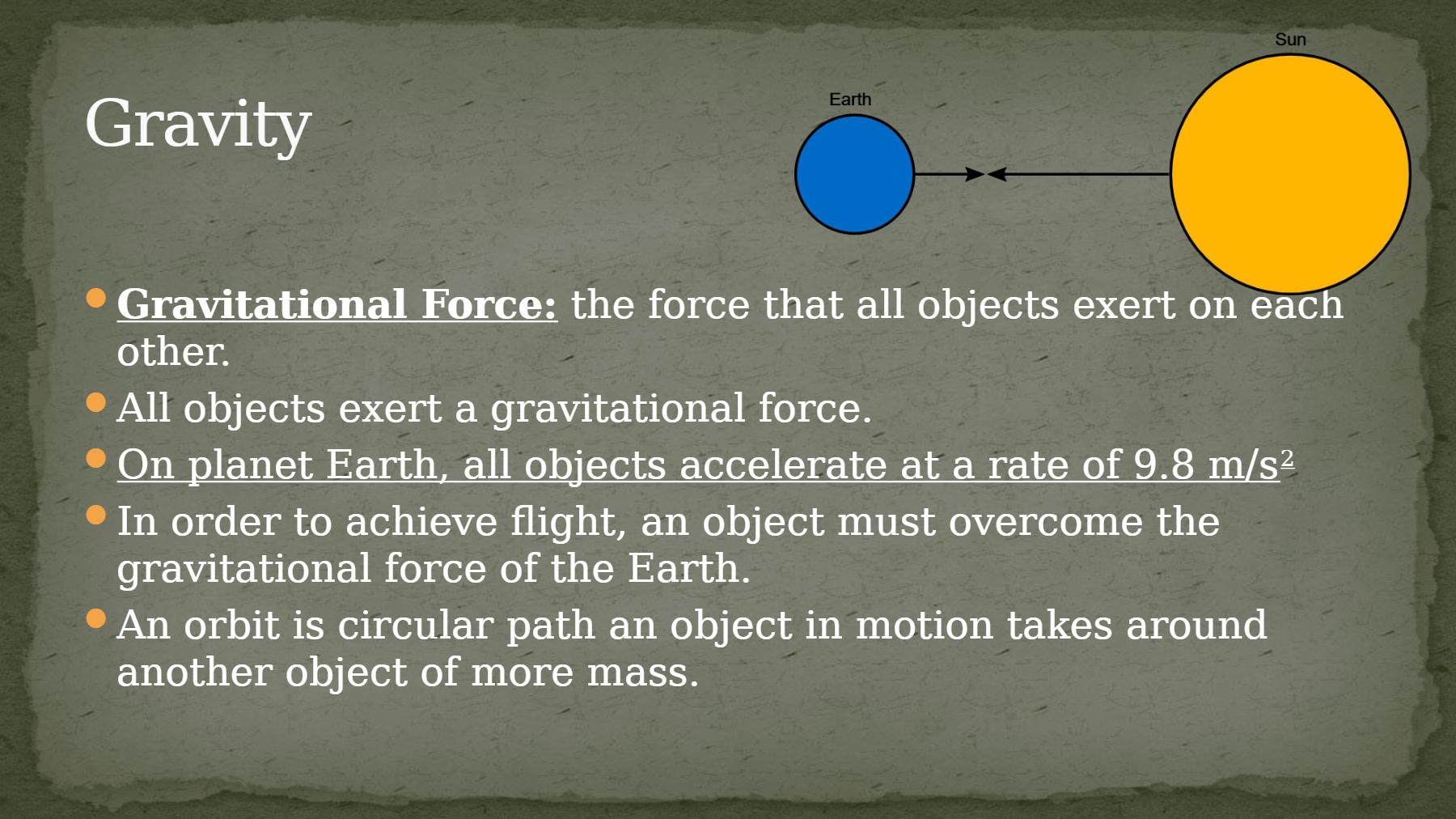 Gravity

Earth

Sun

Gravitational Force: the force that all objects exert on each other.

All objects exert a gravitational force.

On planet Earth, all objects accelerate at a rate of 9.8 $m/s^2$

In order to achieve flight, an object must overcome the gravitational force of the Earth.

An orbit is circular path an object in motion takes around another object of more mass.